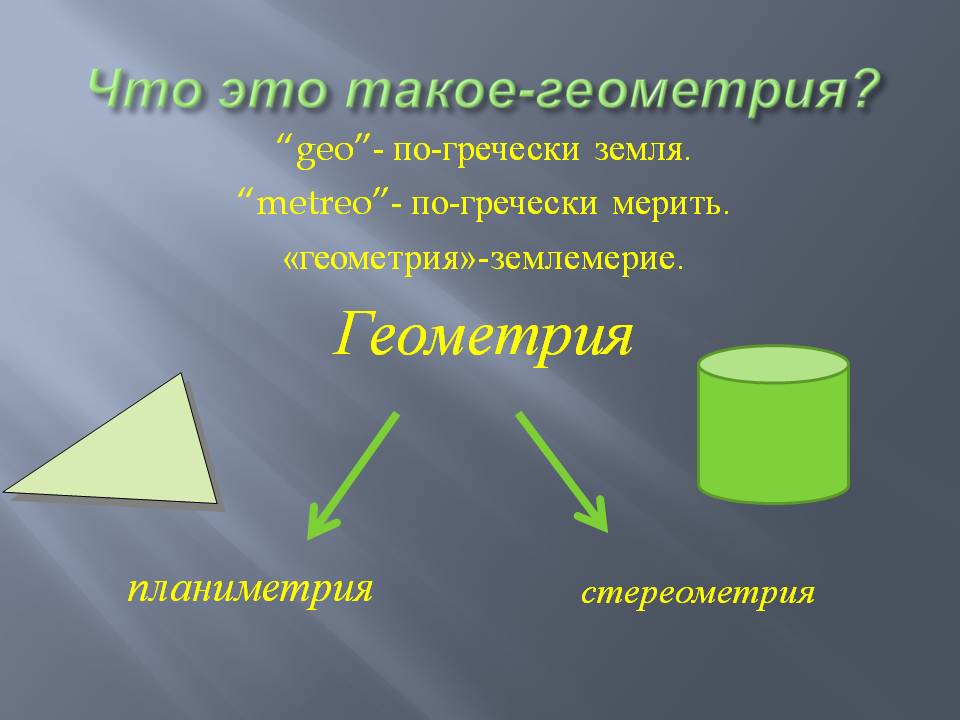 Что это такое-геометрия?

“geo”- по-гречески земля.

“metreo”- по-гречески мерить.

«геометрия»-землемерие.

Геометрия

планиметрия

стереометрия